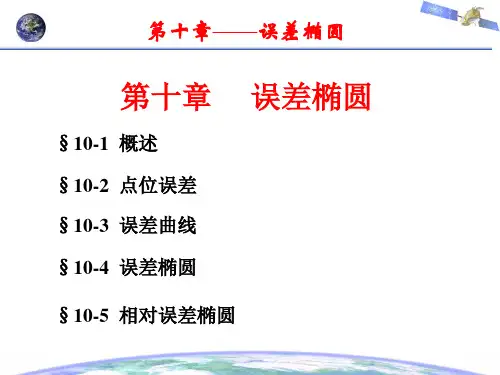 第十章——误差椭圆

第十章　误差椭圆

§10-1 概述

§10-2 点位误差

§10-3 误差曲线

§10-4 误差椭圆

§10-5 相对误差椭圆